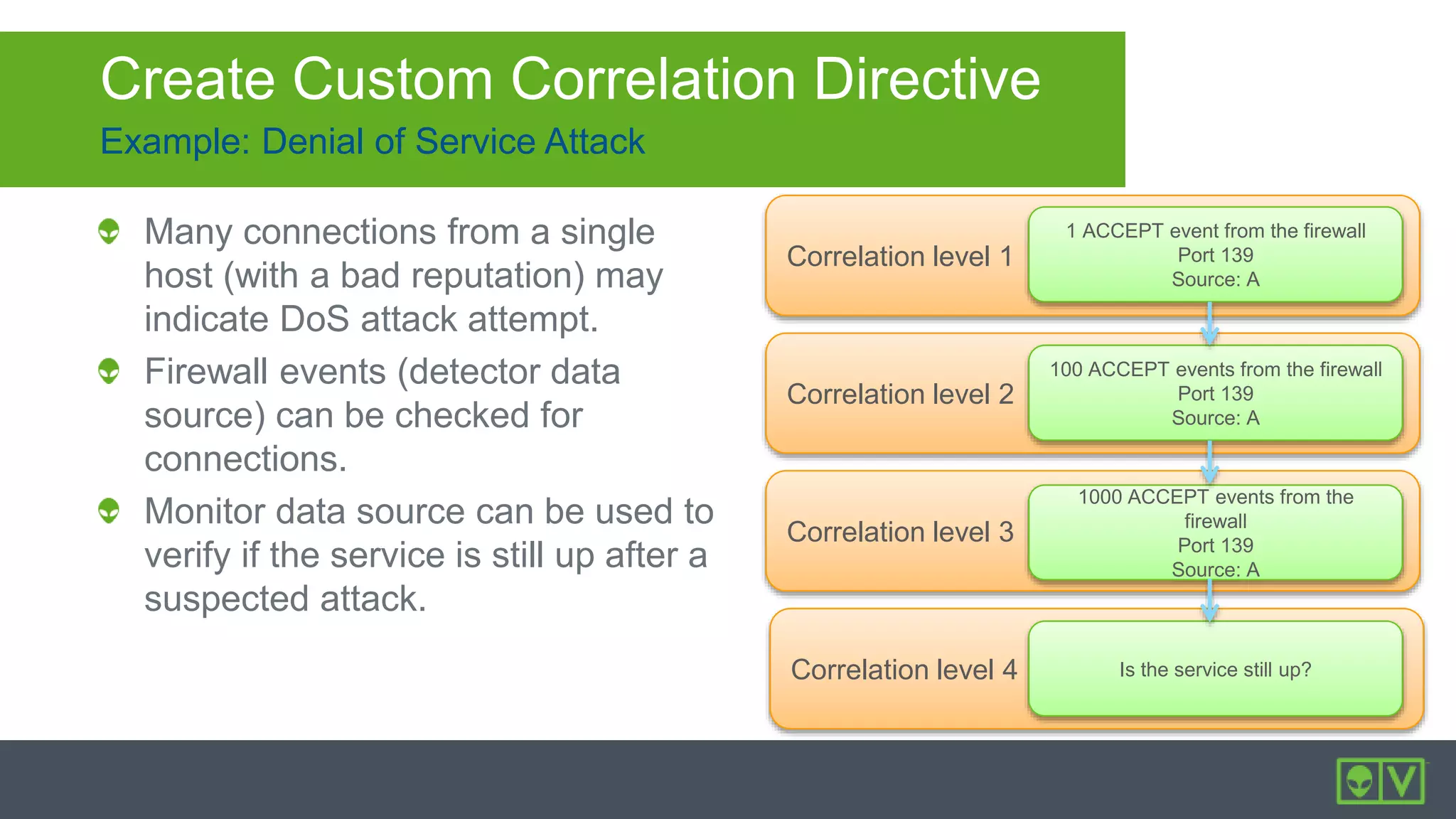 Create Custom Correlation Directive

Example: Denial of Service Attack

Many connections from a single host (with a bad reputation) may indicate DoS attack attempt.

Firewall events (detector data source) can be checked for connections.

Monitor data source can be used to verify if the service is still up after a suspected attack.

Correlation level 1

1 ACCEPT event from the firewall
Port 139
Source: A

Correlation level 2

100 ACCEPT events from the firewall
Port 139
Source: A

Correlation level 3

1000 ACCEPT events from the firewall
Port 139
Source: A

Correlation level 4

Is the service still up?

V